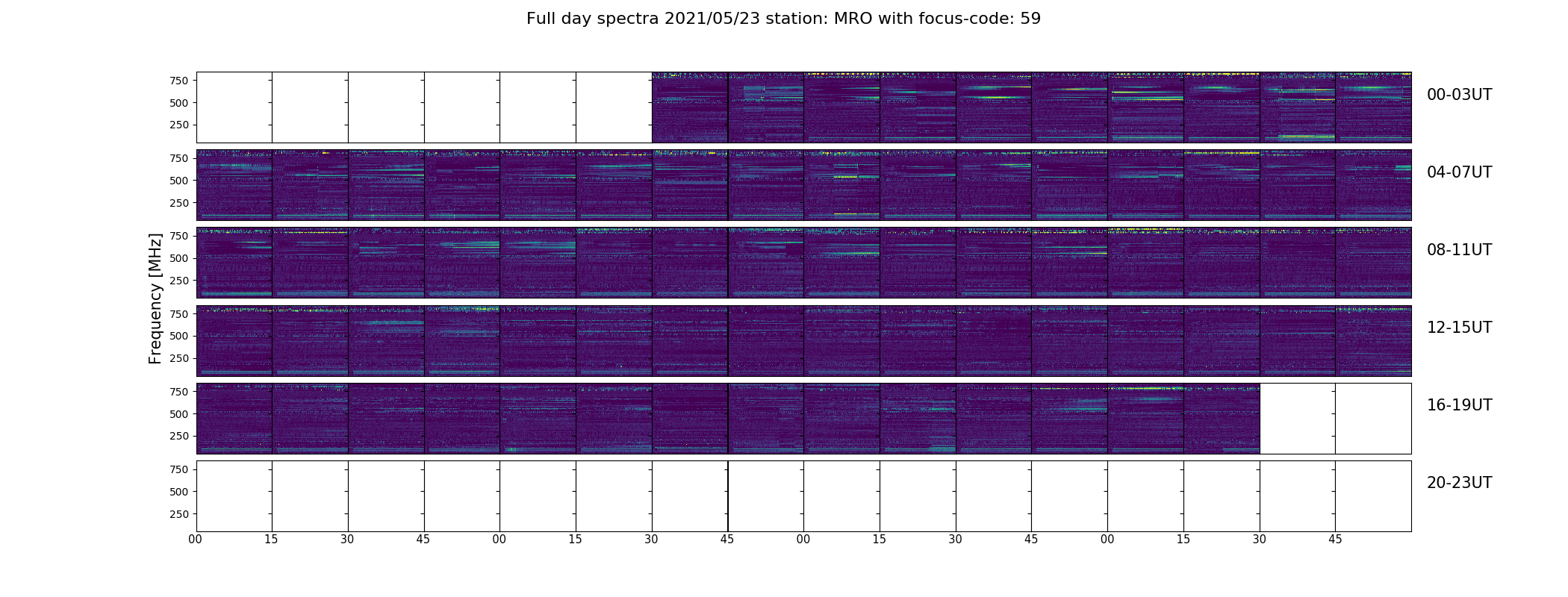 Full day spectra 2021/05/23 station: MRO with focus-code: 59

Frequency [MHz]

750
500
250
00-03UT

750
500
250
04-07UT

750
500
250
08-11UT

750
500
250
12-15UT

750
500
250
16-19UT

750
500
250
20-23UT

00 15 30 45 00 15 30 45 00 15 30 45 00 15 30 45